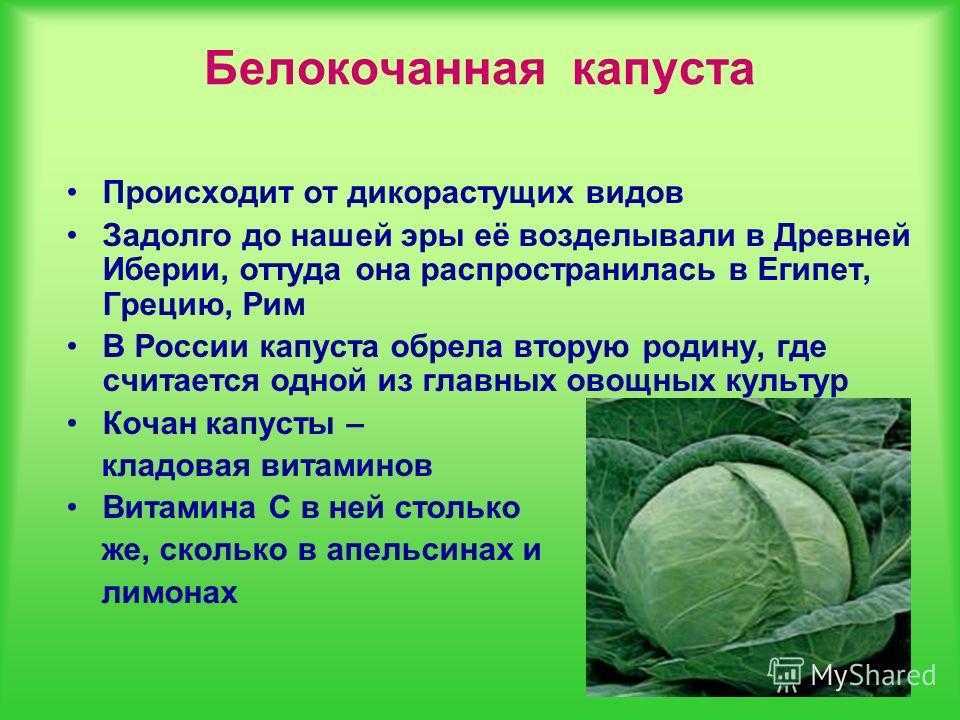 Белокочанная капуста

• Происходит от дикорастущих видов
• Задолго до нашей эры её возделывали в Древней Иберии, оттуда она распространилась в Египет, Грецию, Рим
• В России капуста обрела вторую родину, где считается одной из главных овощных культур
• Кочан капусты – кладовая витаминов
• Витамина С в ней столько же, сколько в апельсинах и лимонах

MyShared